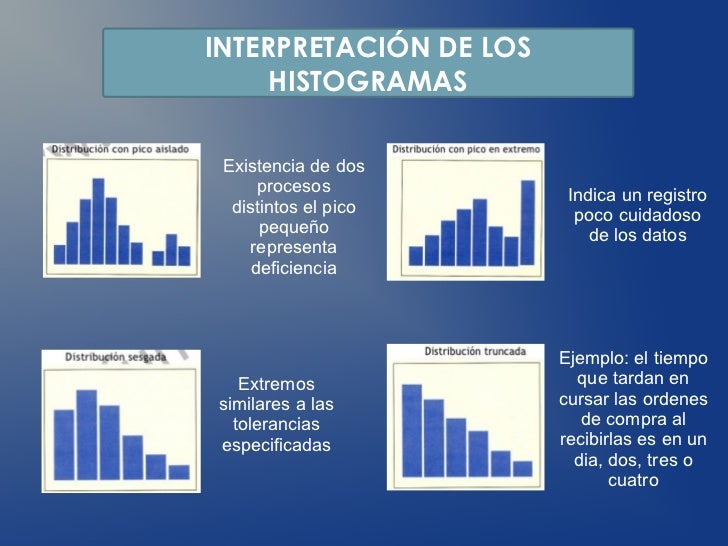 INTERPRETACIÓN DE LOS HISTOGRAMAS

Distribución con pico aislado

Existencia de dos procesos distintos el pico pequeño representa deficiencia

Distribución con pico en extremo

Indica un registro poco cuidadoso de los datos

Distribución sesgada

Extremos similares a las tolerancias especificadas

Distribución truncada

Ejemplo: el tiempo que tardan en cursar las ordenes de compra al recibirlas es en un dia, dos, tres o cuatro